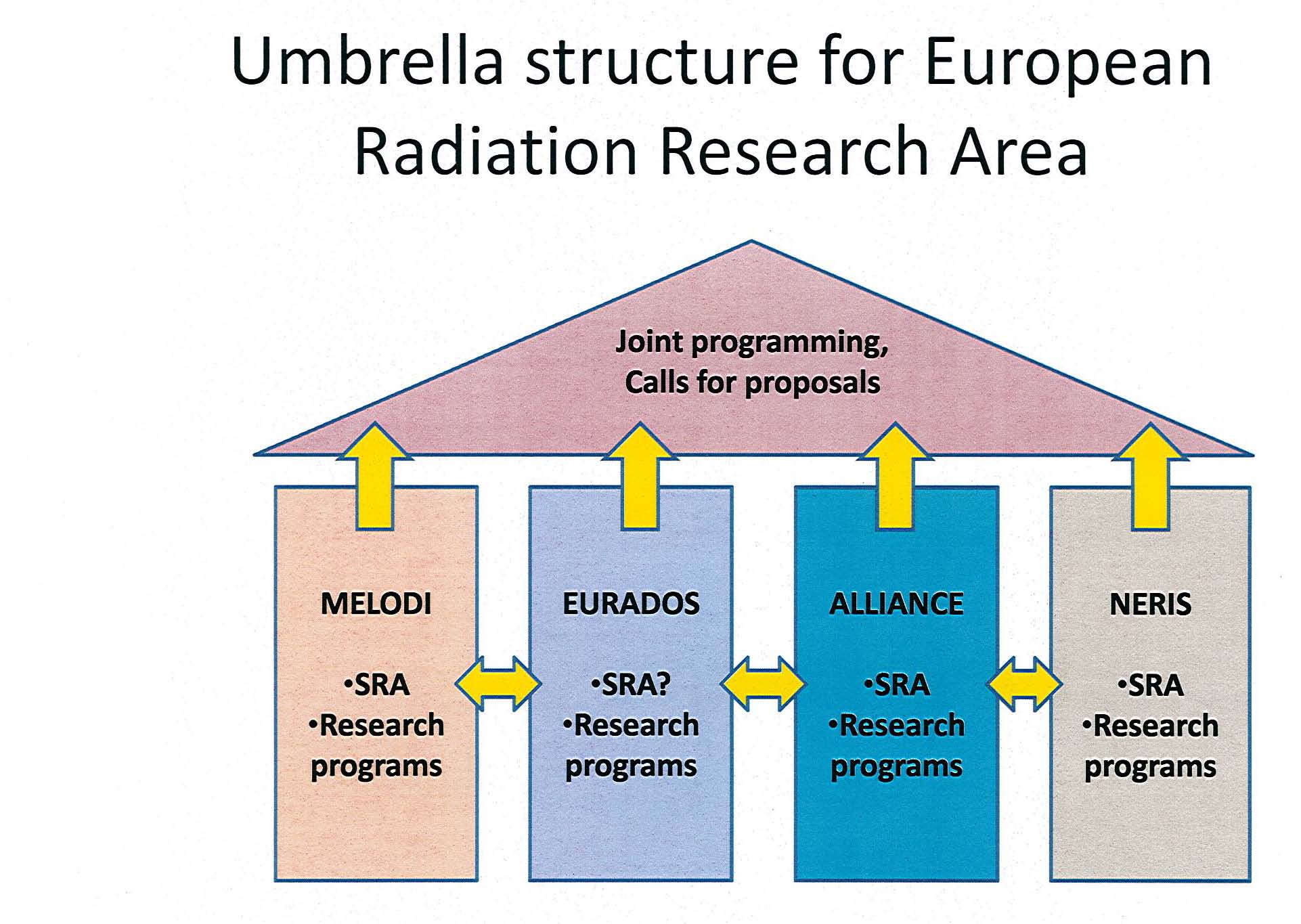 Umbrella structure for European Radiation Research Area

Joint programming,
Calls for proposals

MELODI

•SRA
•Research programs

EURADOS

•SRA?
•Research programs

ALLIANCE

•SRA
•Research programs

NERIS

•SRA
•Research programs